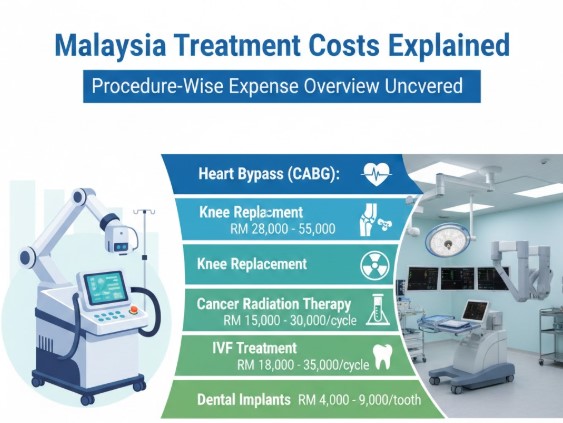 Malaysia Treatment Costs Explained

Procedure-Wise Expense Overview Uncvered

Heart Bypass (CABG):

Knee Replacment
RM 28,000 - 55,000

Knee Replacement

Cancer Radiation Therapy
RM 15,000 - 30,000/cycle

IVF Treatment
RM 18,000 - 35,000/cycle

Dental Implants RM 4,000 - 9,000/tooth